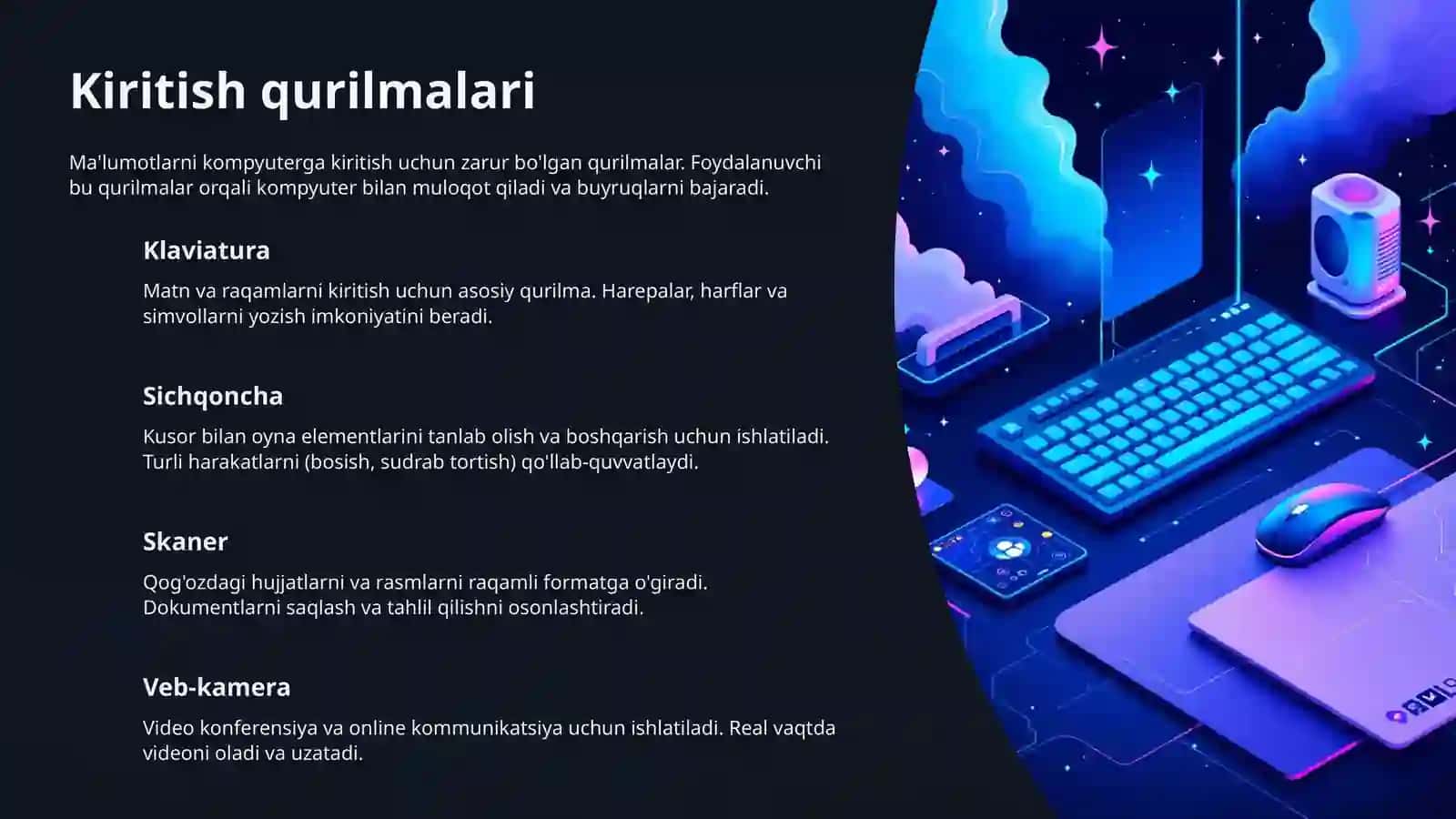 Kiritish qurilmalari

Ma'lumotlarni kompyuterga kiritish uchun zarur bo'lgan qurilmalar. Foydalanuvchi bu qurilmalar orqali kompyuter bilan muloqot qiladi va buyruqlarni bajaradi.

Klaviatura

Matn va raqamlarni kiritish uchun asosiy qurilma. Harepalar, harflar va simvollarni yozish imkoniyatini beradi.

Sichqoncha

Kusor bilan oyna elementlarini tanlab olish va boshqarish uchun ishlatiladi. Turli harakatlarni (bosish, sudrab tortish) qo'llab-quvvatlaydi.

Skaner

Qog'ozdagi hujjatlarni va rasmlarni raqamli formatga o'giradi. Dokumentlarni saqlash va tahlil qilishni osonlashtiradi.

Veb-kamera

Video konferensiya va online kommunikatsiya uchun ishlatiladi. Real vaqtda videoni oladi va uzatadi.